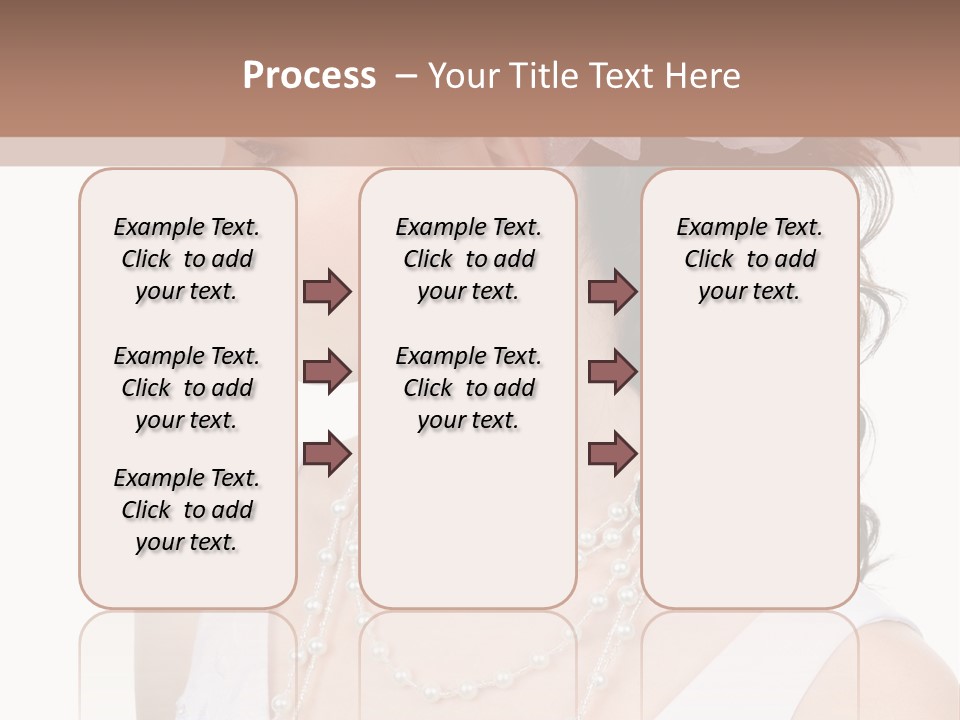 Process – Your Title Text Here

Example Text. Click to add your text.

Example Text. Click to add your text.

Example Text. Click to add your text.

Example Text. Click to add your text.

Example Text. Click to add your text.

Example Text. Click to add your text.